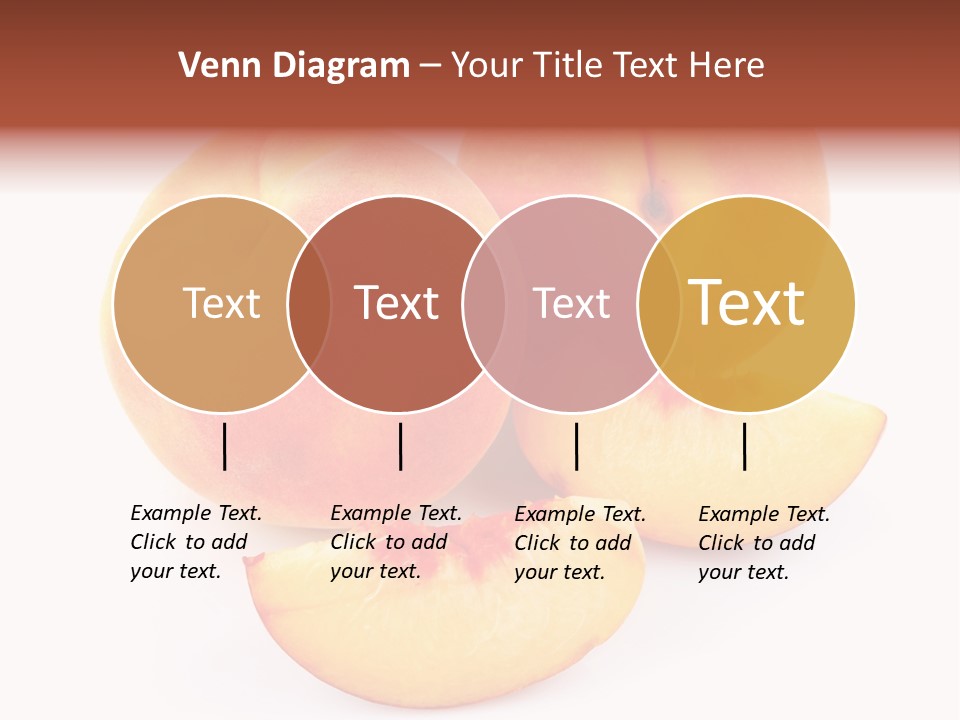 Venn Diagram – Your Title Text Here

Text

Text

Text

Text

Example Text. Click to add your text.

Example Text. Click to add your text.

Example Text. Click to add your text.

Example Text. Click to add your text.